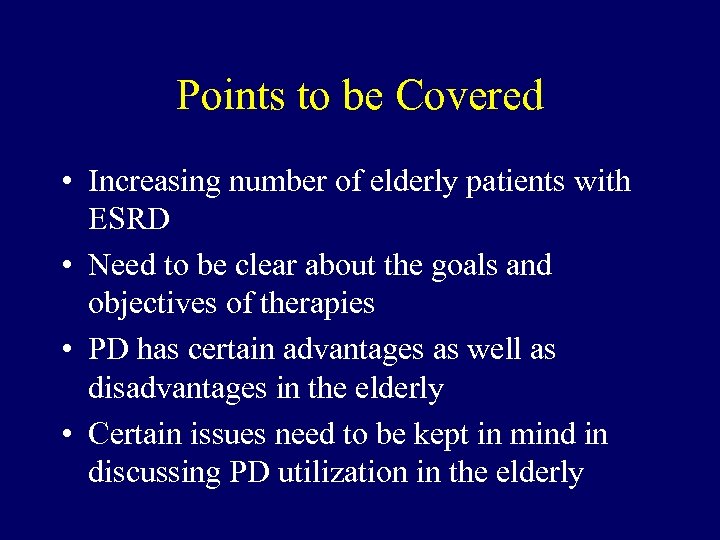 Points to be Covered

• Increasing number of elderly patients with ESRD
• Need to be clear about the goals and objectives of therapies
• PD has certain advantages as well as disadvantages in the elderly
• Certain issues need to be kept in mind in discussing PD utilization in the elderly